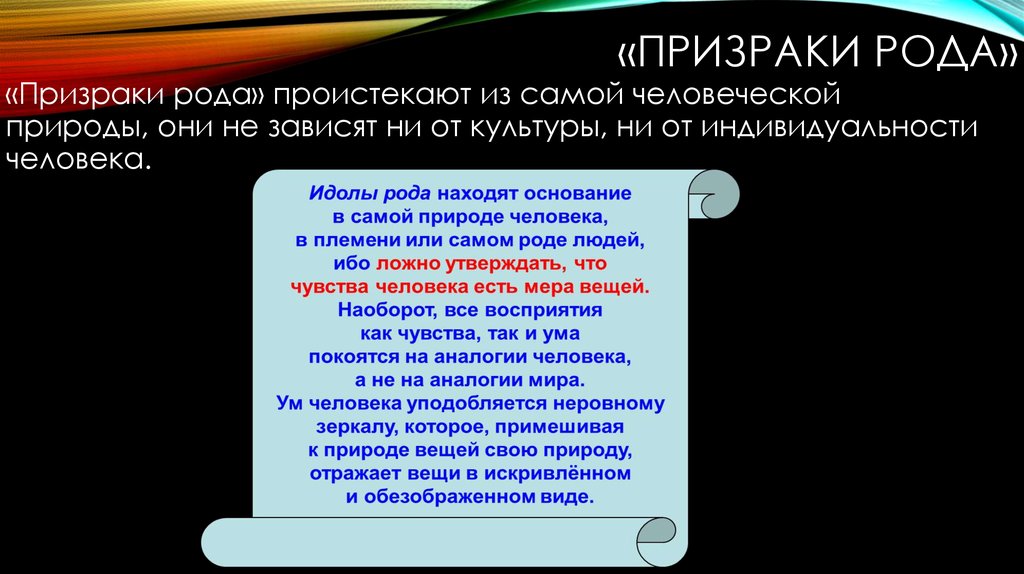 «ПРИЗРАКИ РОДА»

«Призраки рода» проистекают из самой человеческой природы, они не зависят ни от культуры, ни от индивидуальности человека.

Идолы рода находят основание в самой природе человека, в племени или самом роде людей, ибо ложно утверждать, что чувства человека есть мера вещей. Наоборот, все восприятия как чувства, так и ума покоятся на аналогии человека, а не на аналогии мира. Ум человека уподобляется неровному зеркалу, которое, примешивая к природе вещей свою природу, отражает вещи в искривлённом и обезображенном виде.